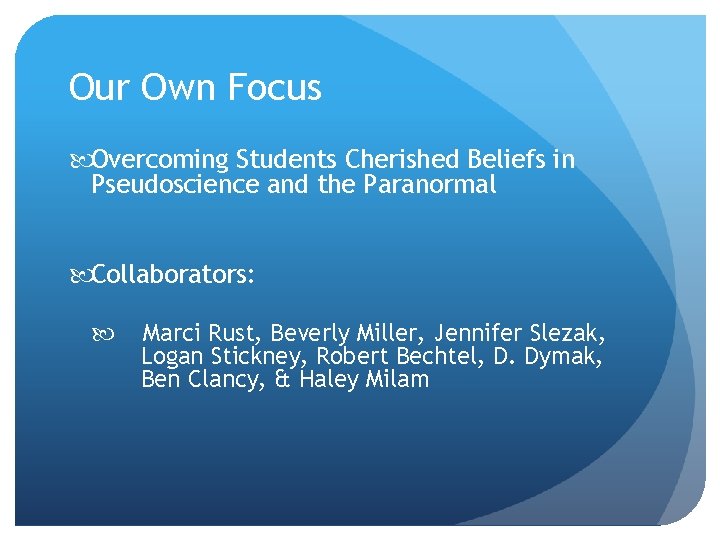 Our Own Focus

Overcoming Students Cherished Beliefs in Pseudoscience and the Paranormal

Collaborators:

Marci Rust, Beverly Miller, Jennifer Slezak, Logan Stickney, Robert Bechtel, D. Dymak, Ben Clancy, & Haley Milam